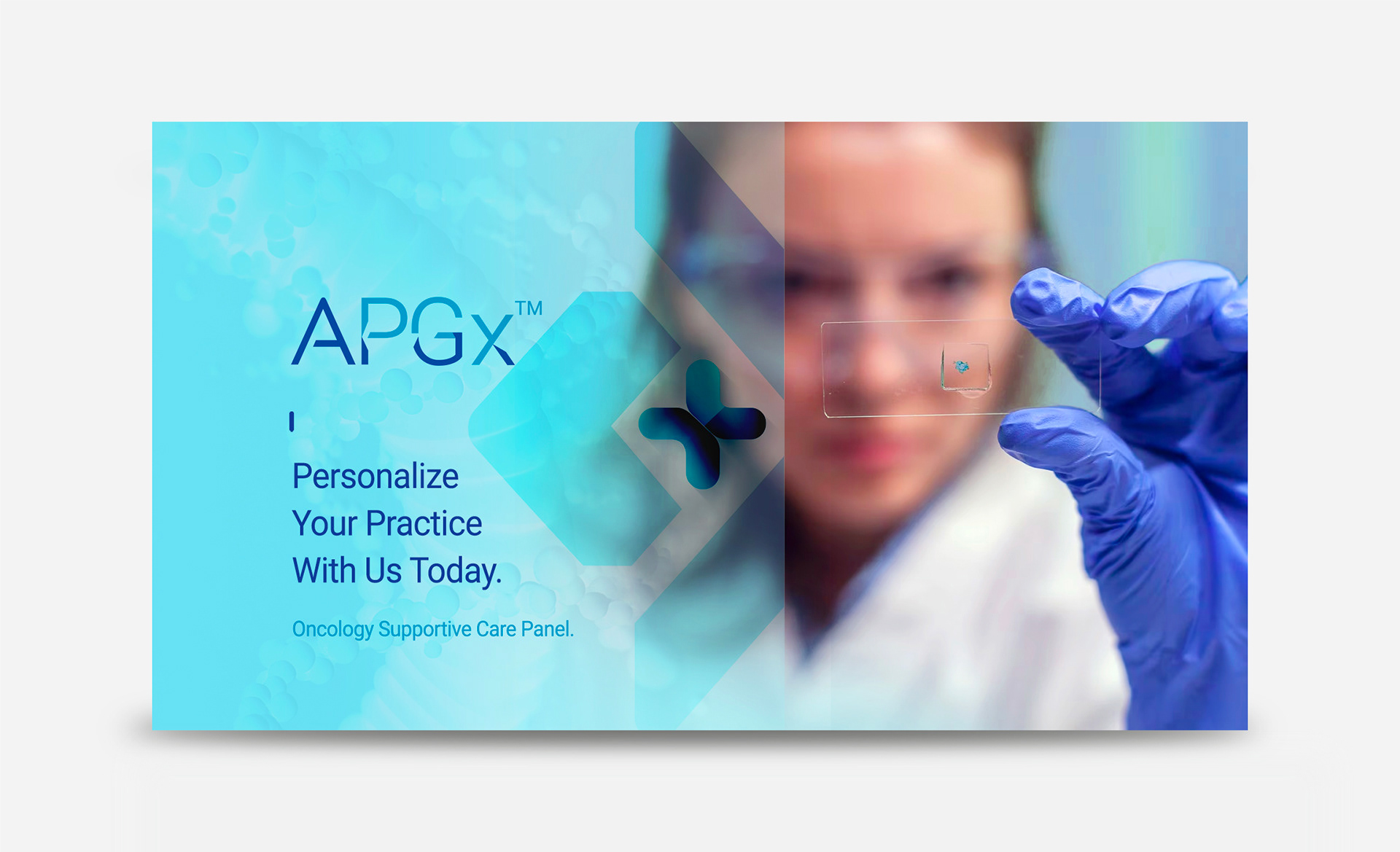 APGx™

Personalize Your Practice With Us Today.

Oncology Supportive Care Panel.